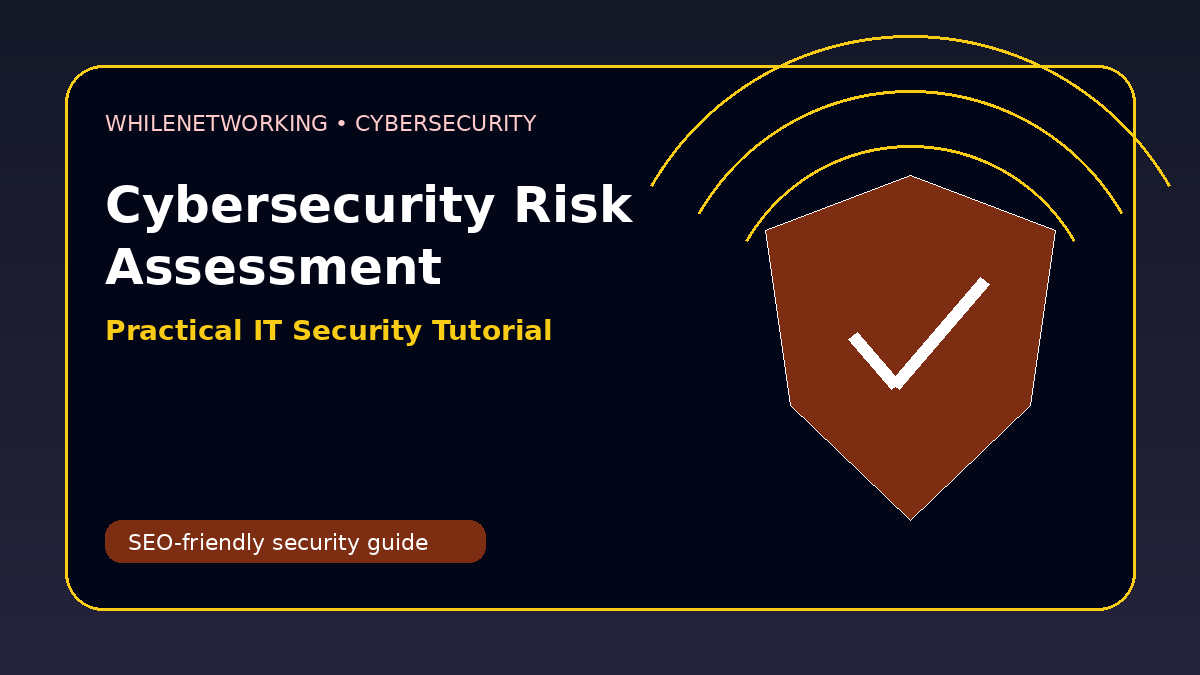 WHILENETWORKING • CYBERSECURITY

Cybersecurity Risk Assessment

Practical IT Security Tutorial

SEO-friendly security guide